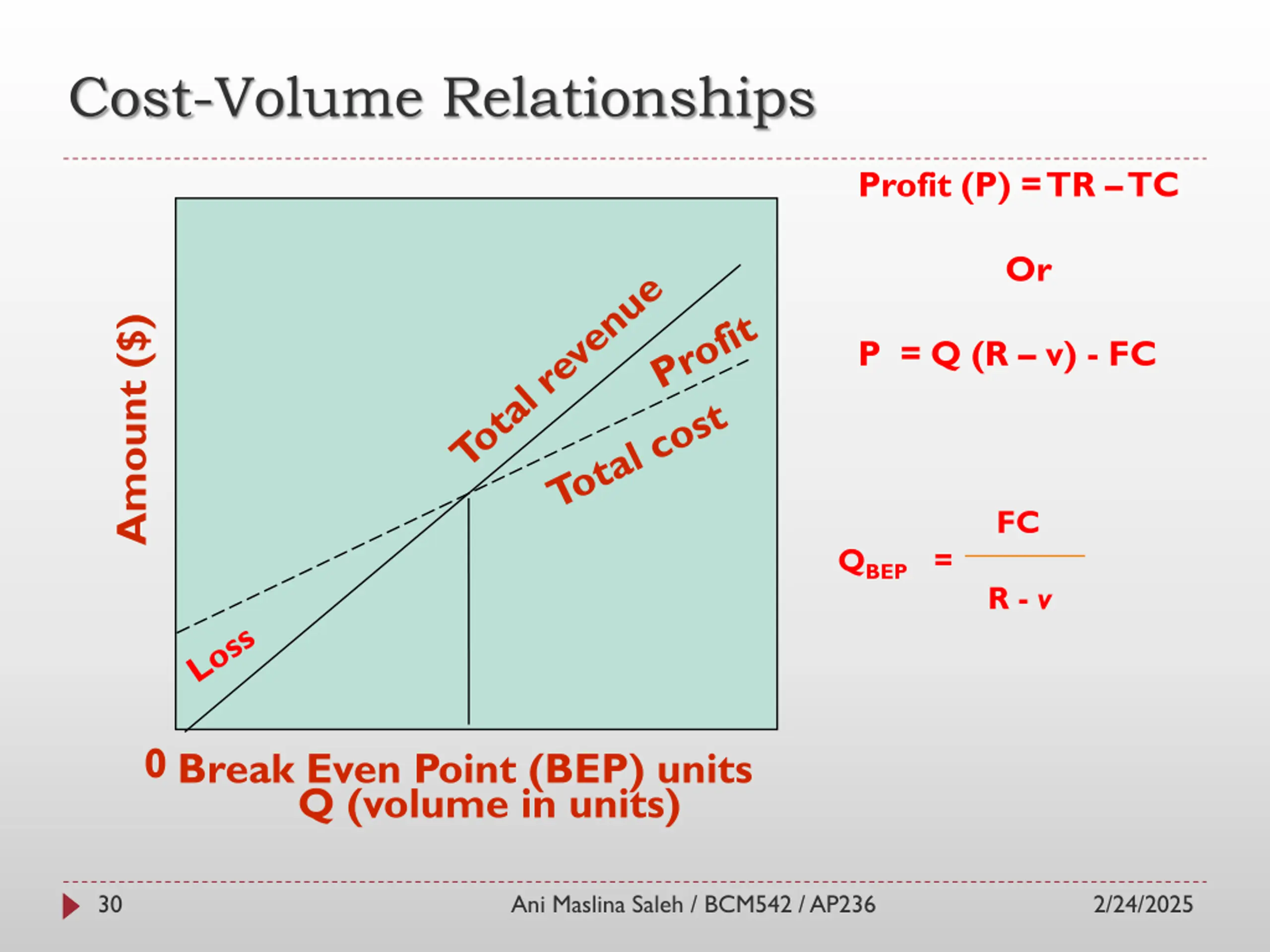 Cost-Volume Relationships

Amount ($)

Total revenue

Profit

Total cost

Loss

0 Break Even Point (BEP) units
Q (volume in units)

Profit (P) = TR – TC

Or

P = Q (R – v) - FC

$Q_{BEP} = \frac{FC}{R - v}$

30

Ani Maslina Saleh / BCM542 / AP236

2/24/2025